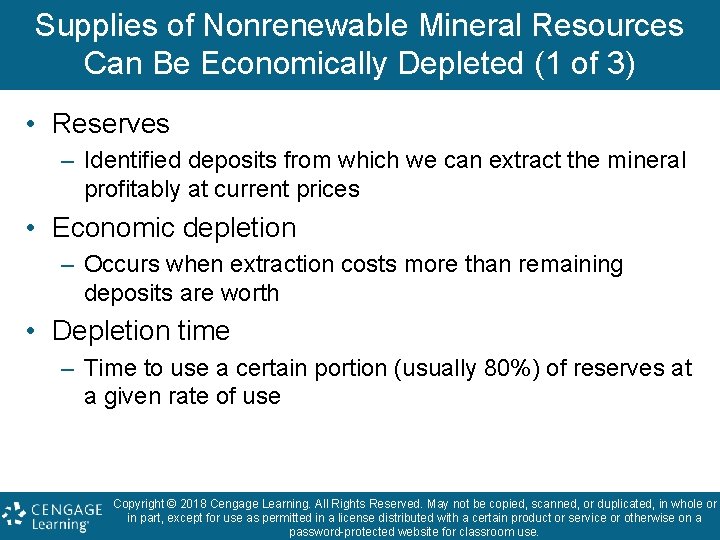 Supplies of Nonrenewable Mineral Resources Can Be Economically Depleted (1 of 3)

• Reserves
– Identified deposits from which we can extract the mineral profitably at current prices

• Economic depletion
– Occurs when extraction costs more than remaining deposits are worth

• Depletion time
– Time to use a certain portion (usually 80%) of reserves at a given rate of use

CENGAGE Learning®

Copyright © 2018 Cengage Learning. All Rights Reserved. May not be copied, scanned, or duplicated, in whole or in part, except for use as permitted in a license distributed with a certain product or service or otherwise on a password-protected website for classroom use.